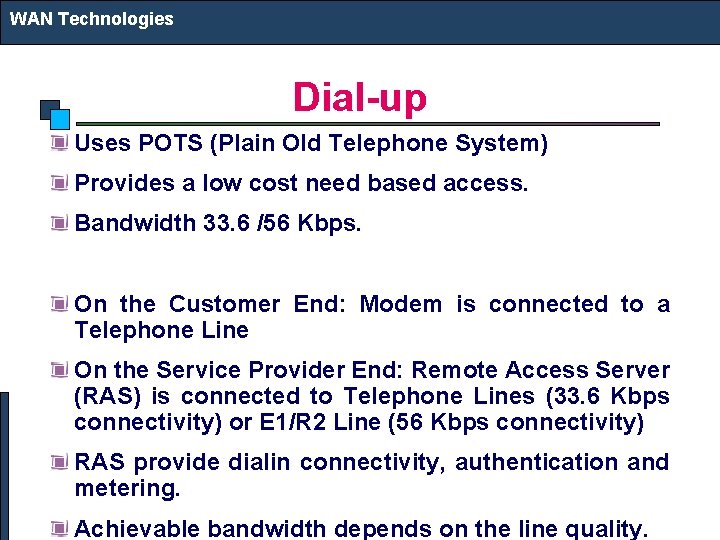 WAN Technologies

Dial-up

Uses POTS (Plain Old Telephone System)

Provides a low cost need based access.

Bandwidth 33.6 /56 Kbps.

On the Customer End: Modem is connected to a Telephone Line

On the Service Provider End: Remote Access Server (RAS) is connected to Telephone Lines (33.6 Kbps connectivity) or E1/R2 Line (56 Kbps connectivity)

RAS provide dialin connectivity, authentication and metering.

Achievable bandwidth depends on the line quality.